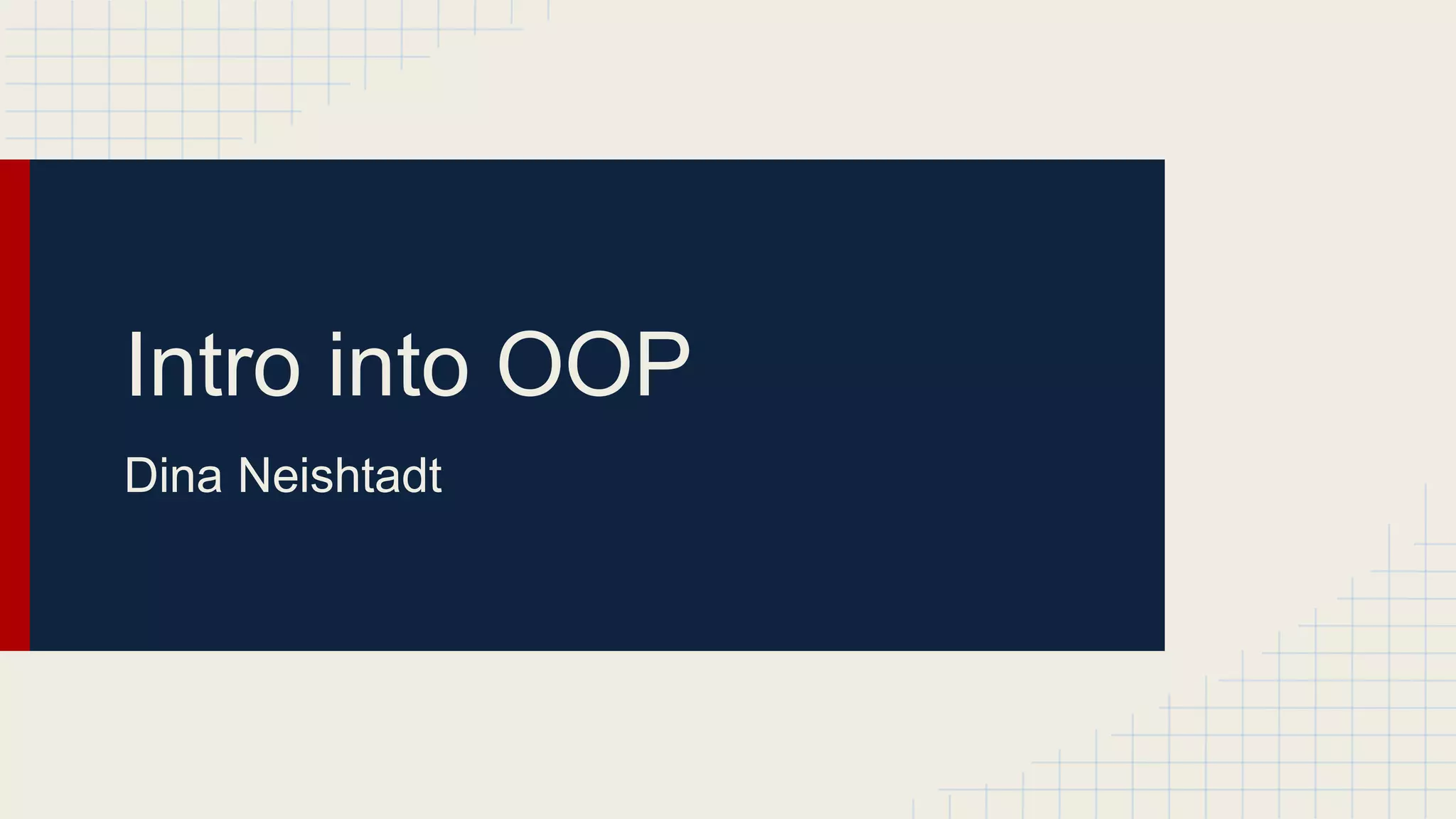 Intro into OOP

Dina Neishtadt